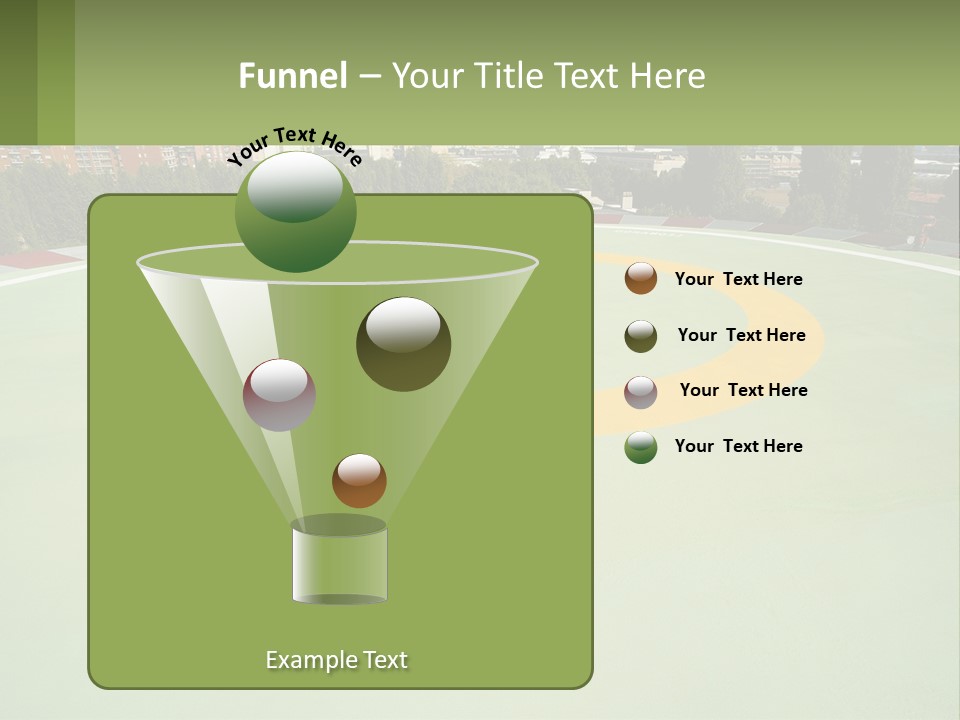 Funnel – Your Title Text Here

Your Text Here

Your Text Here

Your Text Here

Your Text Here

Your Text Here

Example Text